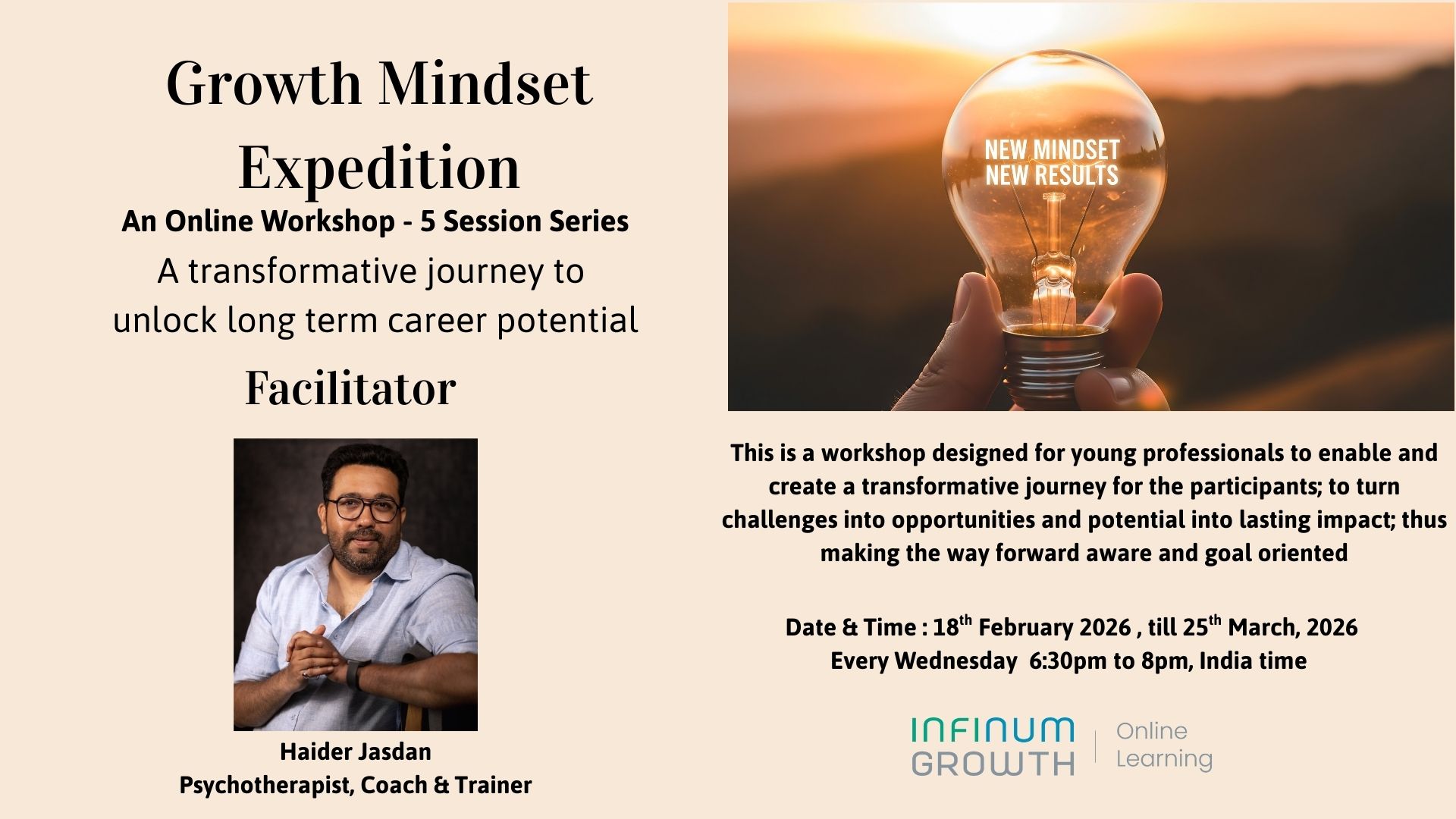 Growth Mindset Expedition

An Online Workshop - 5 Session Series

A transformative journey to unlock long term career potential

Facilitator

Haider Jasdan
Psychotherapist, Coach & Trainer

NEW MINDSET
NEW RESULTS

This is a workshop designed for young professionals to enable and create a transformative journey for the participants; to turn challenges into opportunities and potential into lasting impact; thus making the way forward aware and goal oriented

Date & Time : 18$^{th}$ February 2026 , till 25$^{th}$ March, 2026
Every Wednesday 6:30pm to 8pm, India time

INFINUM GROWTH | Online Learning